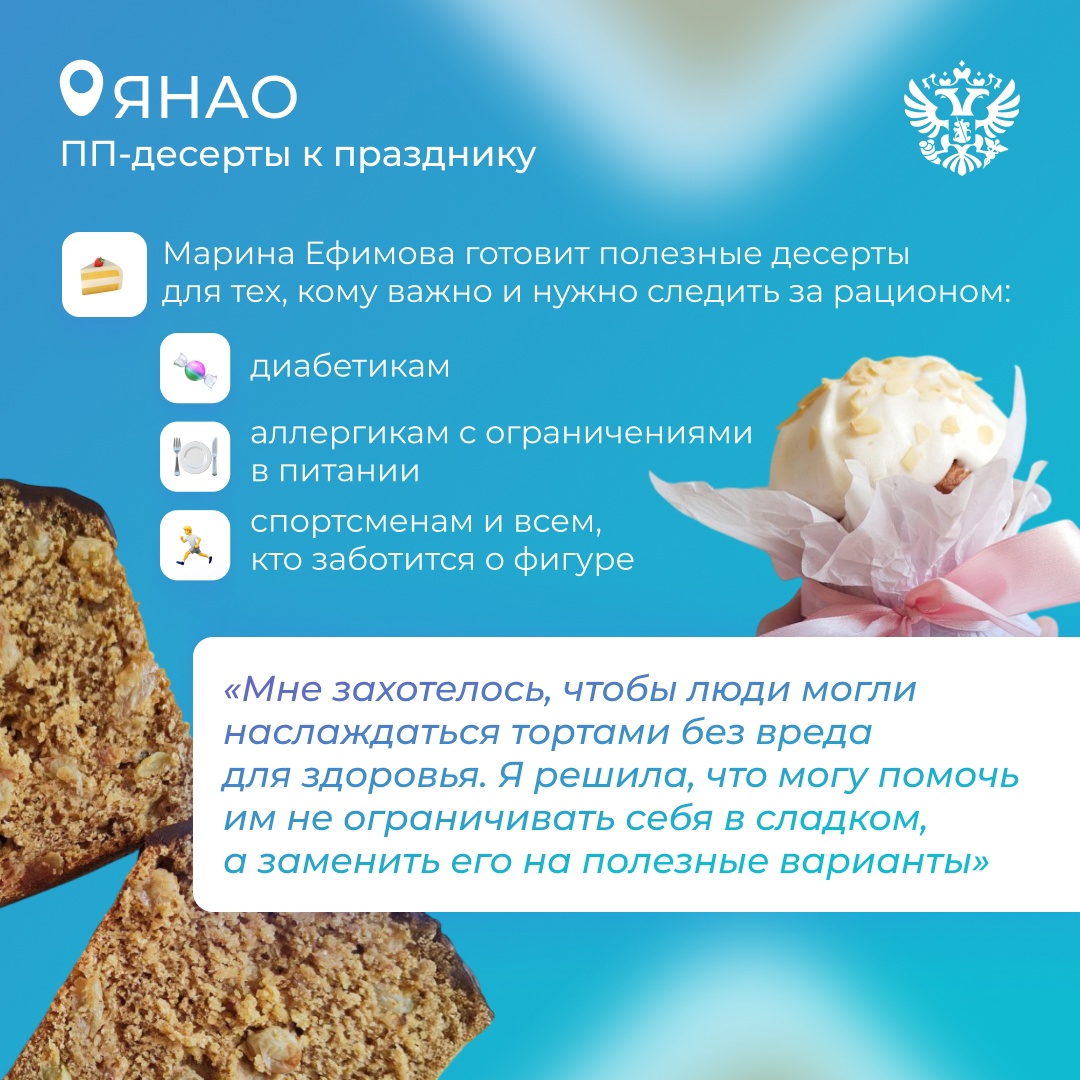 ЯНАО
ПП-десерты к празднику

Марина Ефимова готовит полезные десерты для тех, кому важно и нужно следить за рационом:

диабетикам

аллергикам с ограничениями в питании

спортсменам и всем, кто заботится о фигуре

«Мне захотелось, чтобы люди могли наслаждаться тортами без вреда для здоровья. Я решила, что могу помочь им не ограничивать себя в сладком, а заменить его на полезные варианты»